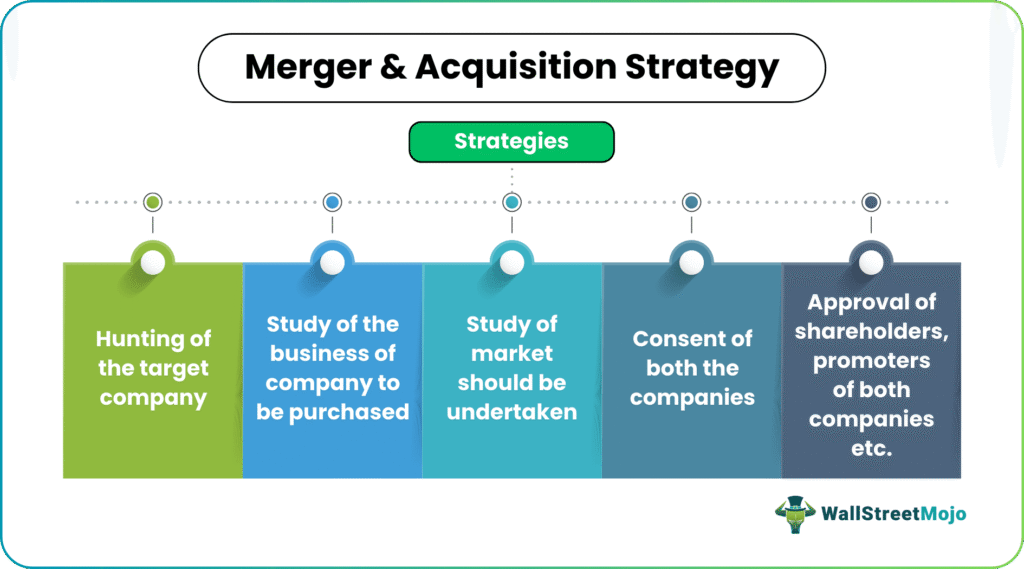 Merger & Acquisition Strategy

Strategies

Hunting of the target company

Study of the business of company to be purchased

Study of market should be undertaken

Consent of both the companies

Approval of shareholders, promoters of both companies etc.

WallStreetMojo